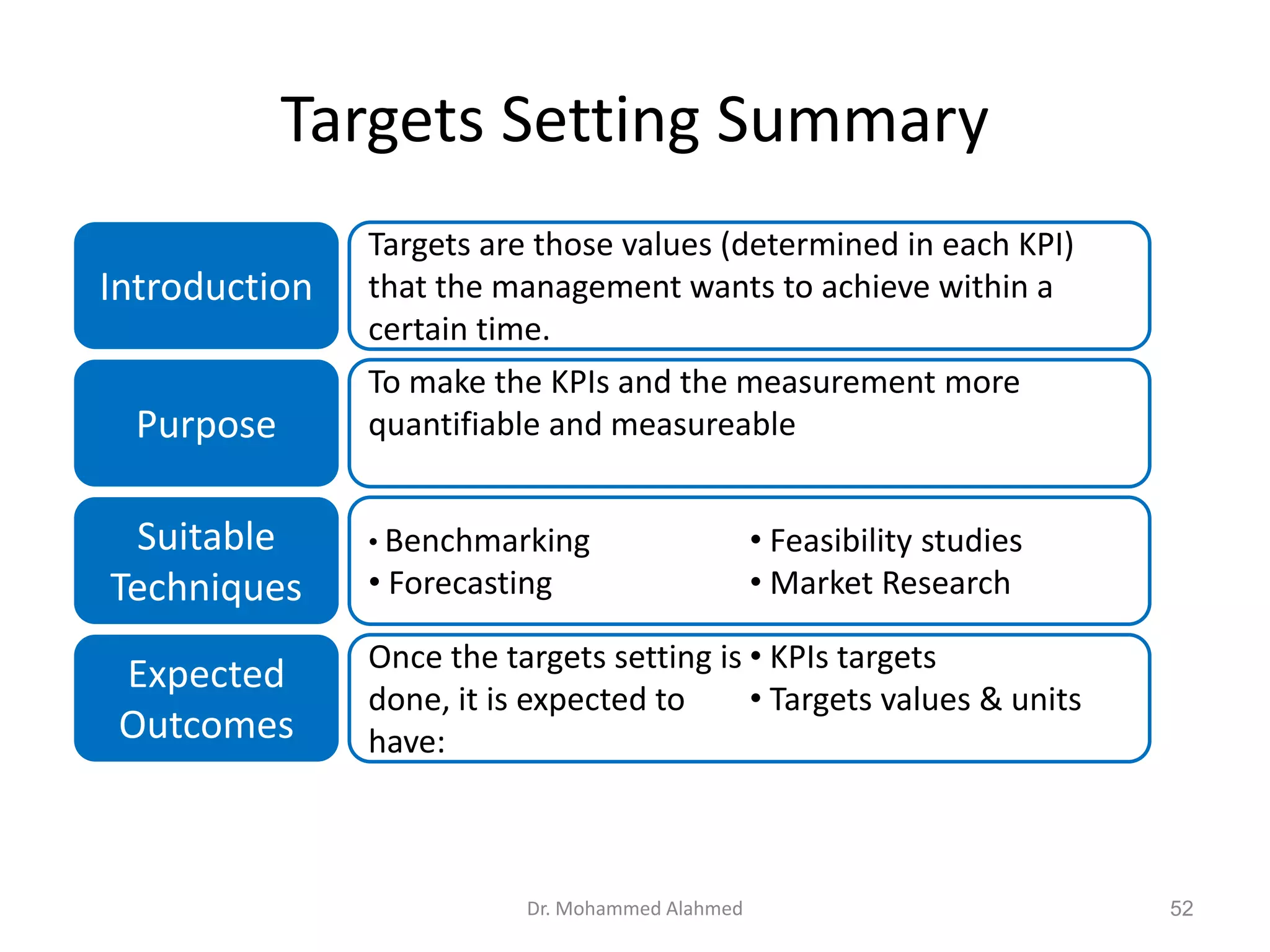 Targets Setting Summary

Introduction

Targets are those values (determined in each KPI) that the management wants to achieve within a certain time.

Purpose

To make the KPIs and the measurement more quantifiable and measureable

Suitable Techniques

• Benchmarking
• Forecasting

• Feasibility studies
• Market Research

Expected Outcomes

Once the targets setting is done, it is expected to have:

• KPIs targets
• Targets values & units

Dr. Mohammed Alahmed

52